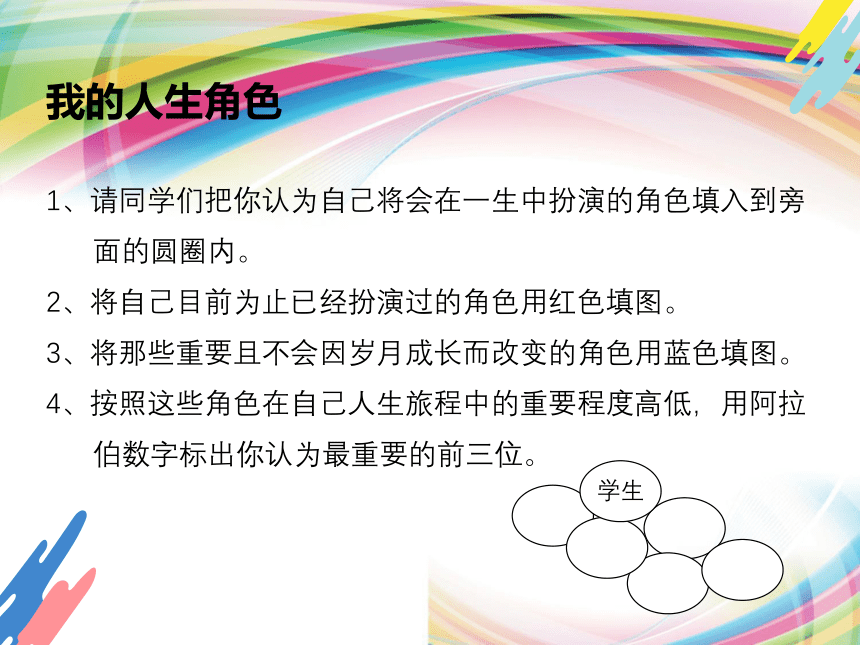 我的人生角色

1、请同学们把你认为自己将会在一生中扮演的角色填入到旁面的圆圈内。

2、将自己目前为止已经扮演过的角色用红色填图。

3、将那些重要且不会因岁月成长而改变的角色用蓝色填图。

4、按照这些角色在自己人生旅程中的重要程度高低，用阿拉伯数字标出你认为最重要的前三位。

学生